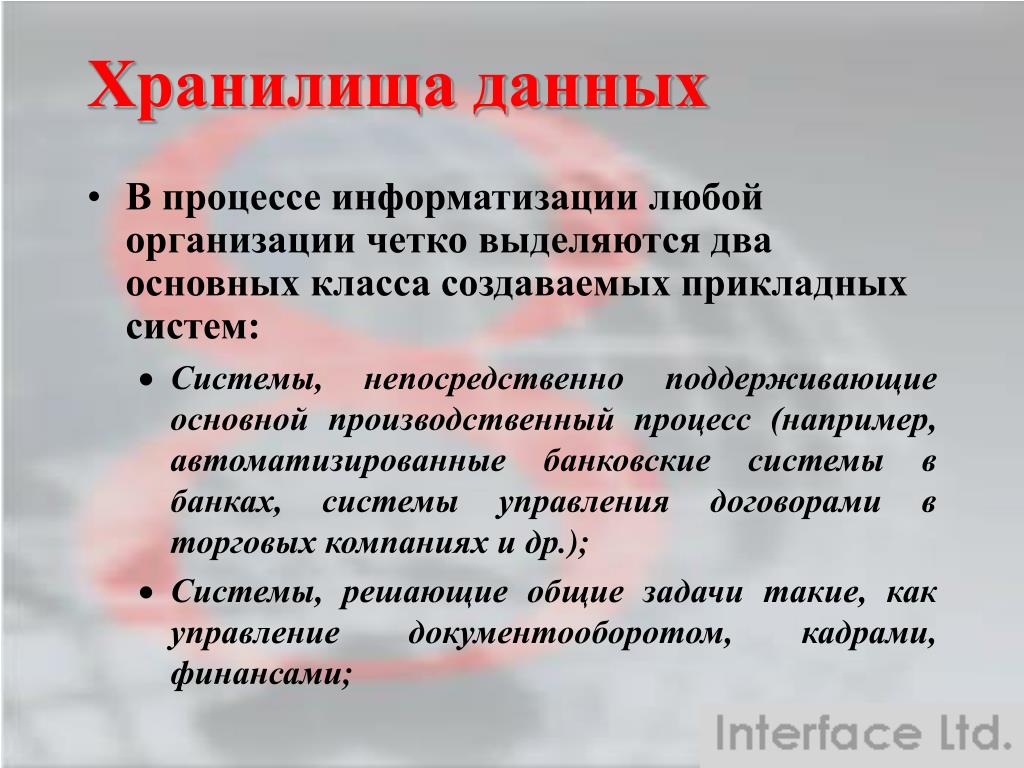 Хранилища данных

• В процессе информатизации любой организации четко выделяются два основных класса создаваемых прикладных систем:

• Системы, непосредственно поддерживающие основной производственный процесс (например, автоматизированные банковские системы в банках, системы управления договорами в торговых компаниях и др.);

• Системы, решающие общие задачи такие, как управление документооборотом, кадрами, финансами;

Interface Ltd.